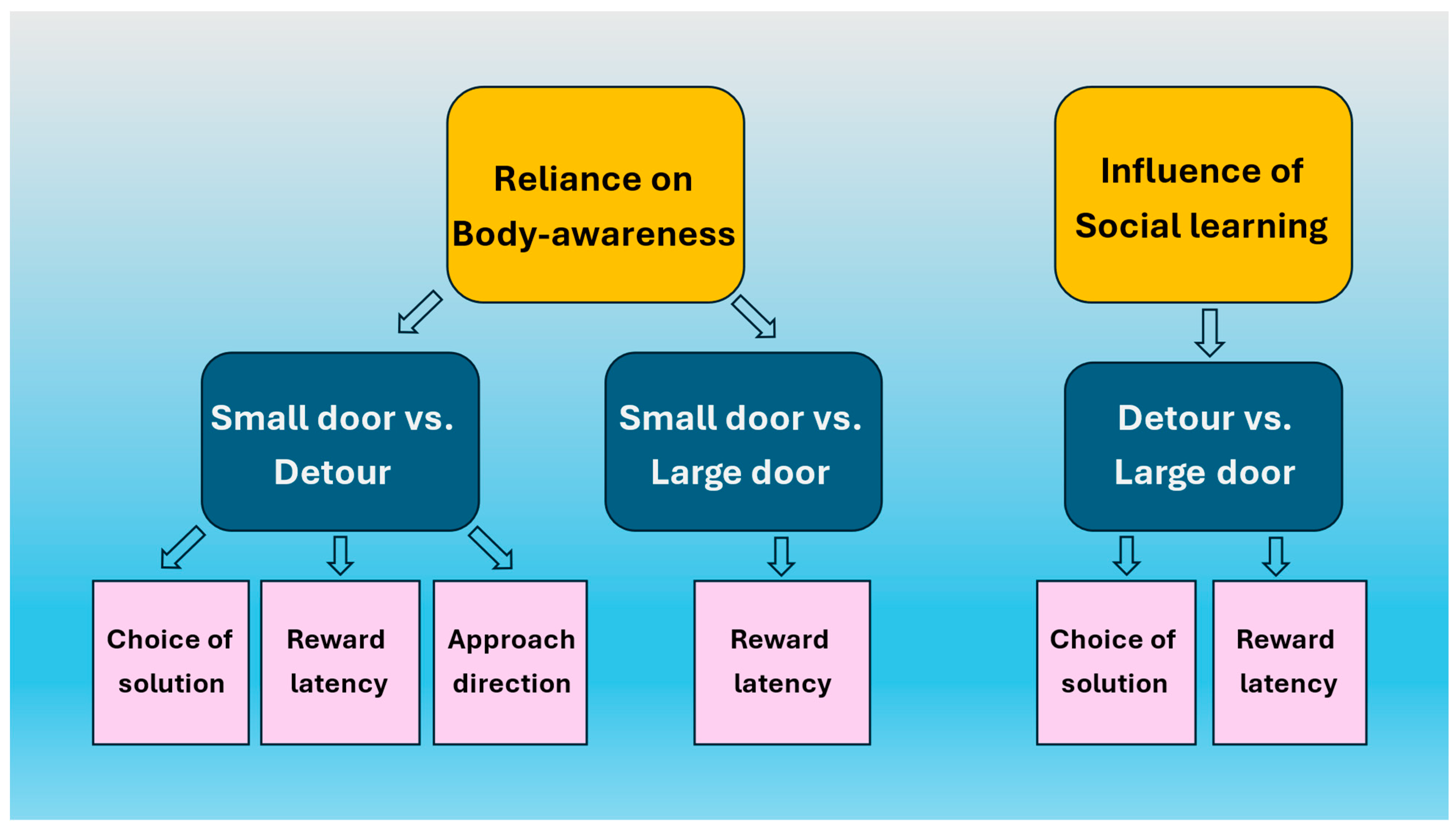 Reliance on Body-awareness

Influence of Social learning

Small door vs. Detour

Small door vs. Large door

Detour vs. Large door

Choice of solution

Reward latency

Approach direction

Reward latency

Choice of solution

Reward latency